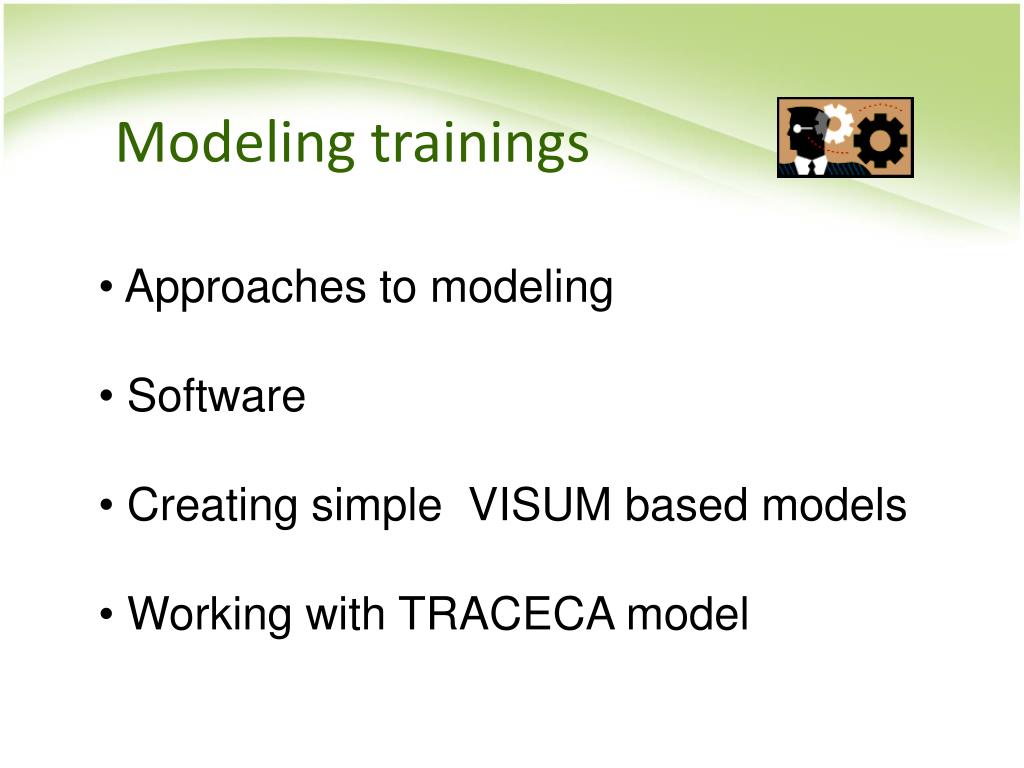 Modeling trainings

• Approaches to modeling

• Software

• Creating simple VISUM based models

• Working with TRACECA model